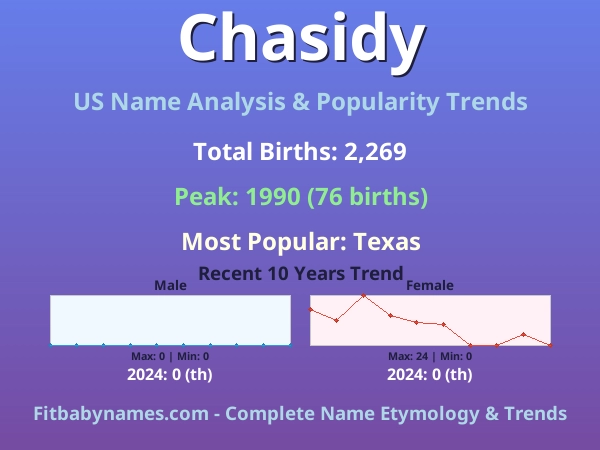 Chasidy

US Name Analysis & Popularity Trends

Total Births: 2,269

Peak: 1990 (76 births)

Most Popular: Texas

Recent 10 Years Trend

Male

Max: 0 | Min: 0

2024: 0 (th)

Female

Max: 24 | Min: 0

2024: 0 (th)

Fitbabynames.com - Complete Name Etymology & Trends